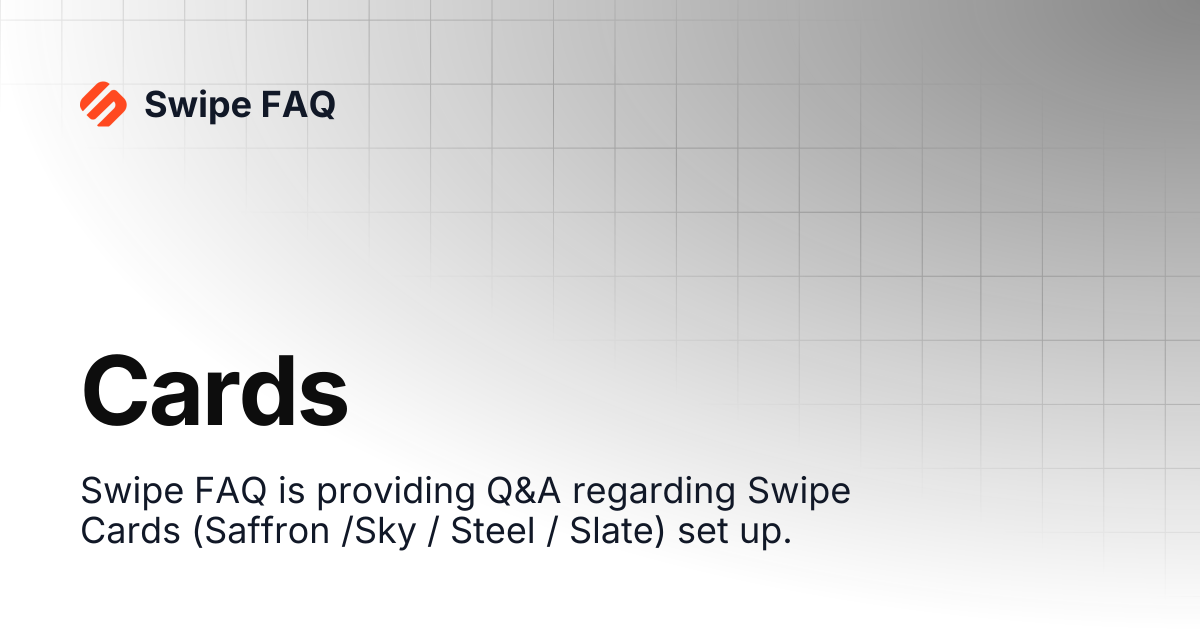 Swipe FAQ

Cards

Swipe FAQ is providing Q&A regarding Swipe Cards (Saffron /Sky / Steel / Slate) set up.